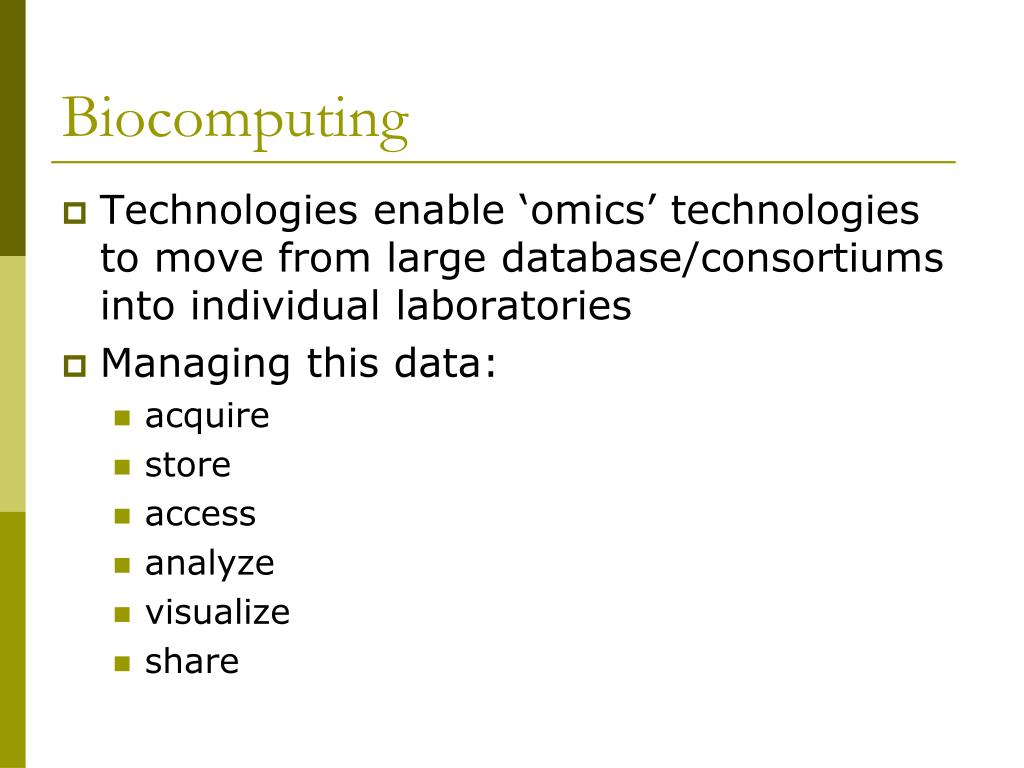 Biocomputing

Technologies enable ‘omics’ technologies to move from large database/consortiums into individual laboratories

Managing this data:

acquire

store

access

analyze

visualize

share